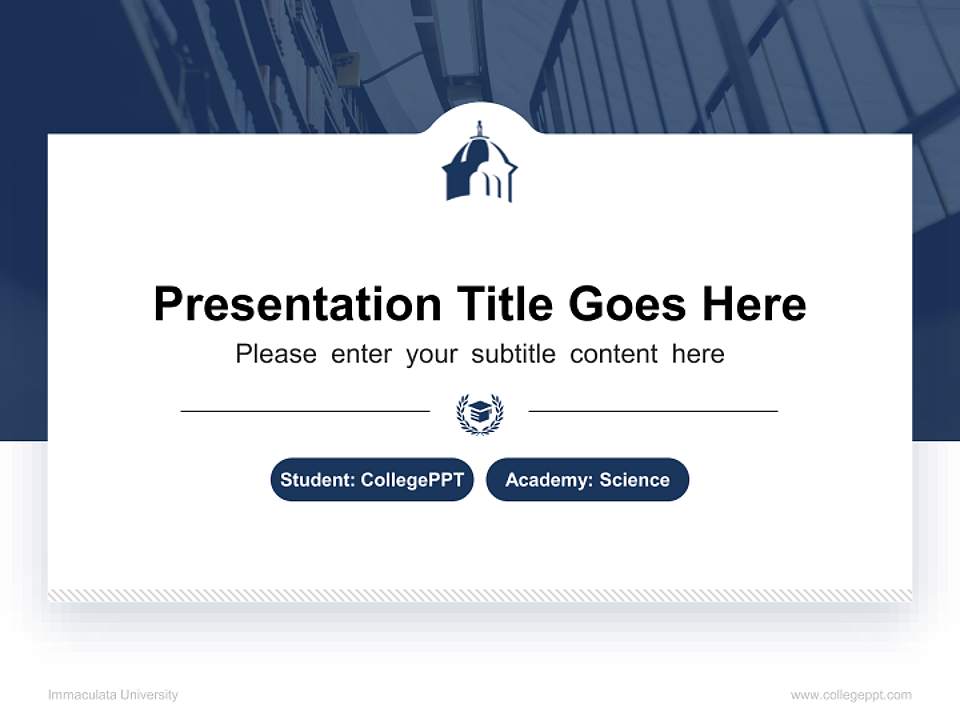 Presentation Title Goes Here

Please enter your subtitle content here

Student: CollegePPT

Academy: Science

Immaculata University

www.collegeppt.com